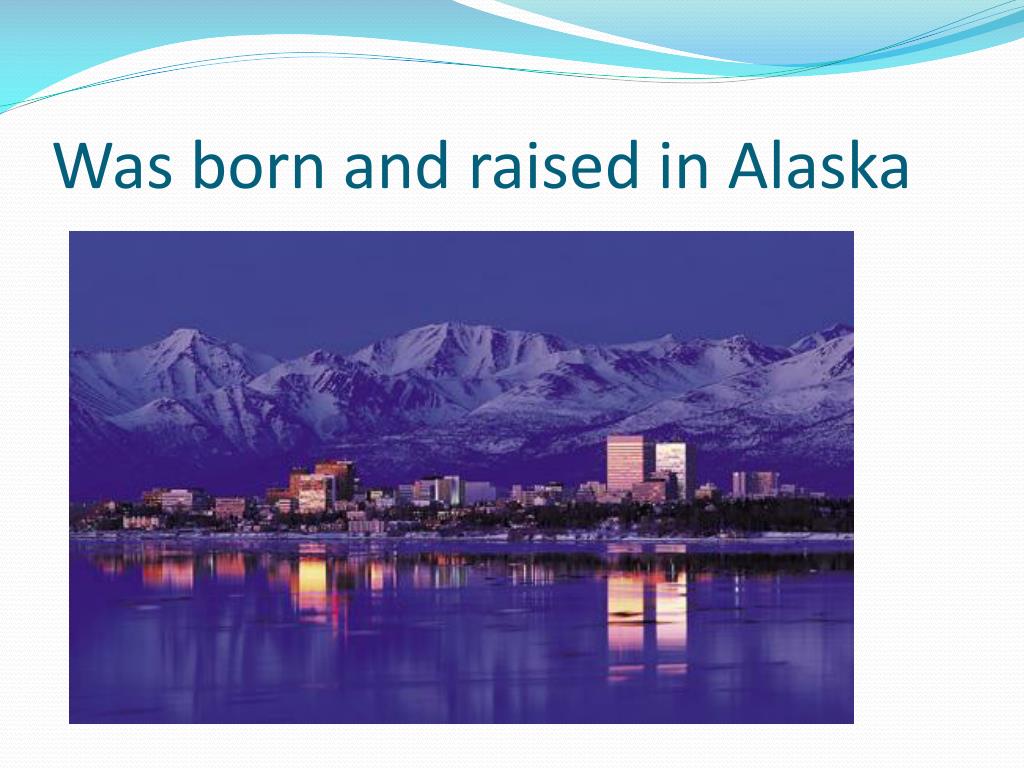 Was born and raised in Alaska